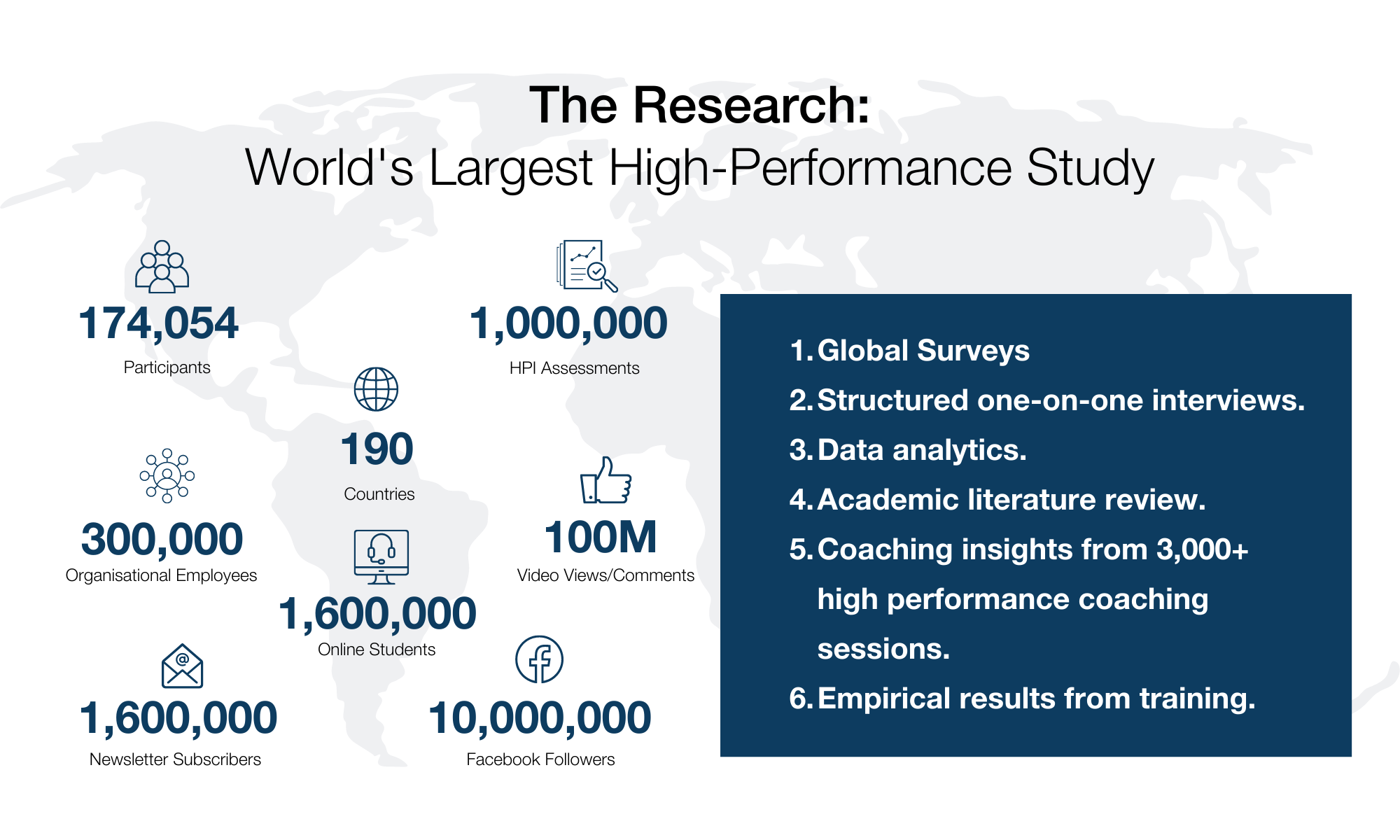 The Research:
World's Largest High-Performance Study

174,054
Participants

1,000,000
HPI Assessments

190
Countries

300,000
Organisational Employees

100M
Video Views/Comments

1,600,000
Online Students

1,600,000
Newsletter Subscribers

10,000,000
Facebook Followers

1. Global Surveys
2. Structured one-on-one interviews.
3. Data analytics.
4. Academic literature review.
5. Coaching insights from 3,000+ high performance coaching sessions.
6. Empirical results from training.